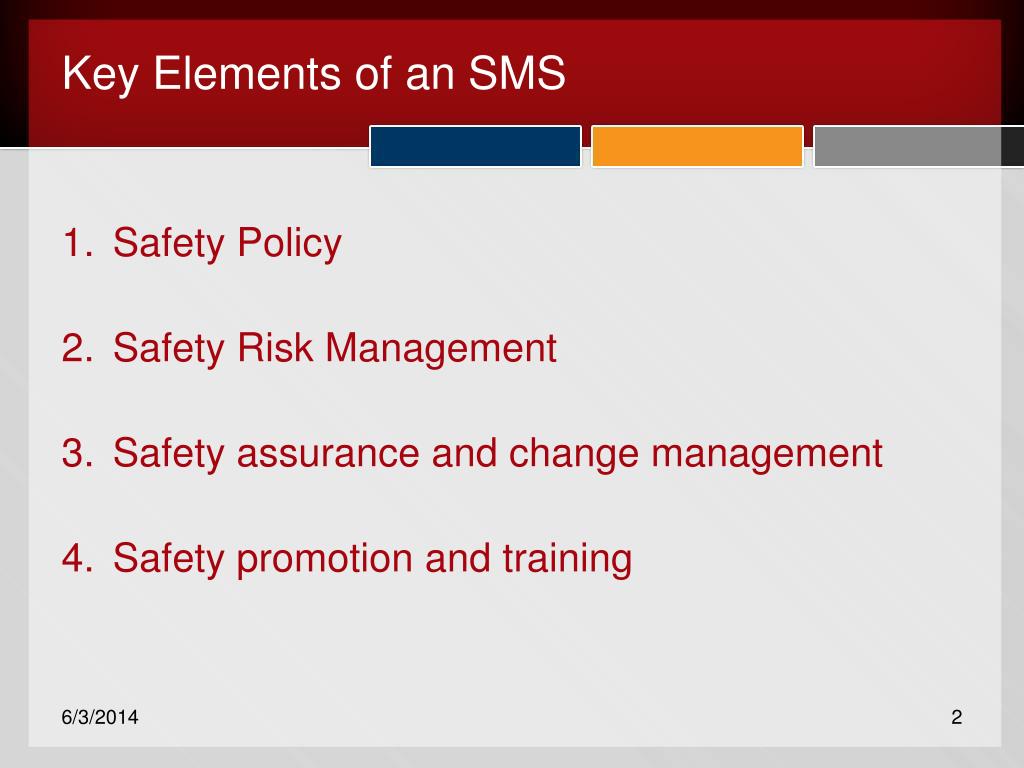 Key Elements of an SMS

1. Safety Policy

2. Safety Risk Management

3. Safety assurance and change management

4. Safety promotion and training

6/3/2014

2